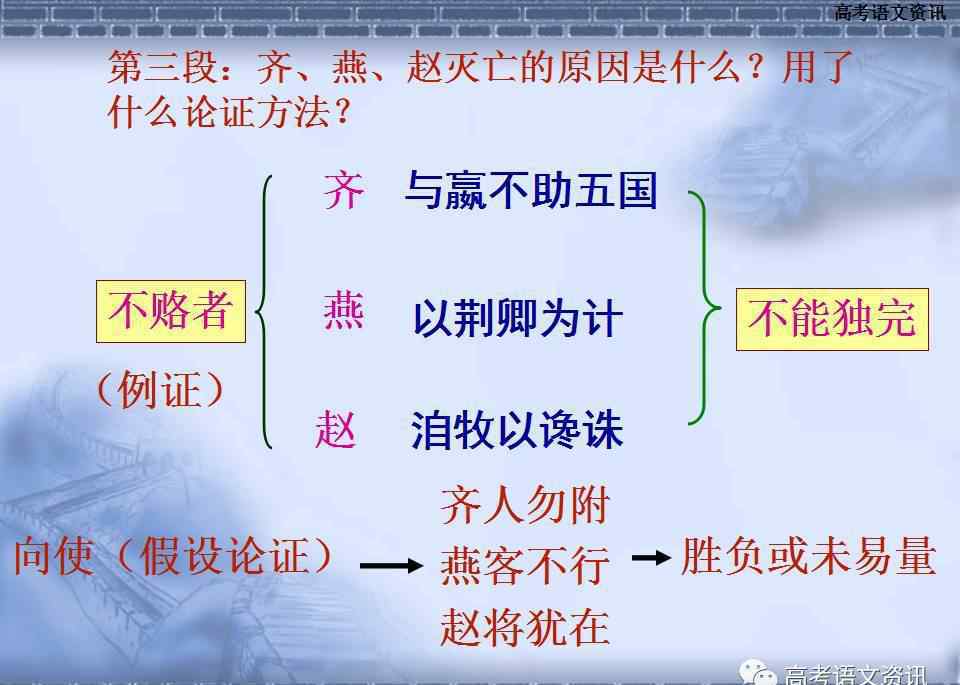 高考语文资讯

第三段：齐、燕、赵灭亡的原因是什么？用了什么论证方法？

不赂者

（例证）

齐　与嬴不助五国

燕　以荆卿为计

赵　洎牧以谗诛

不能独完

向使（假设论证）

齐人勿附
燕客不行
赵将犹在

胜负或未易量

高考语文资讯